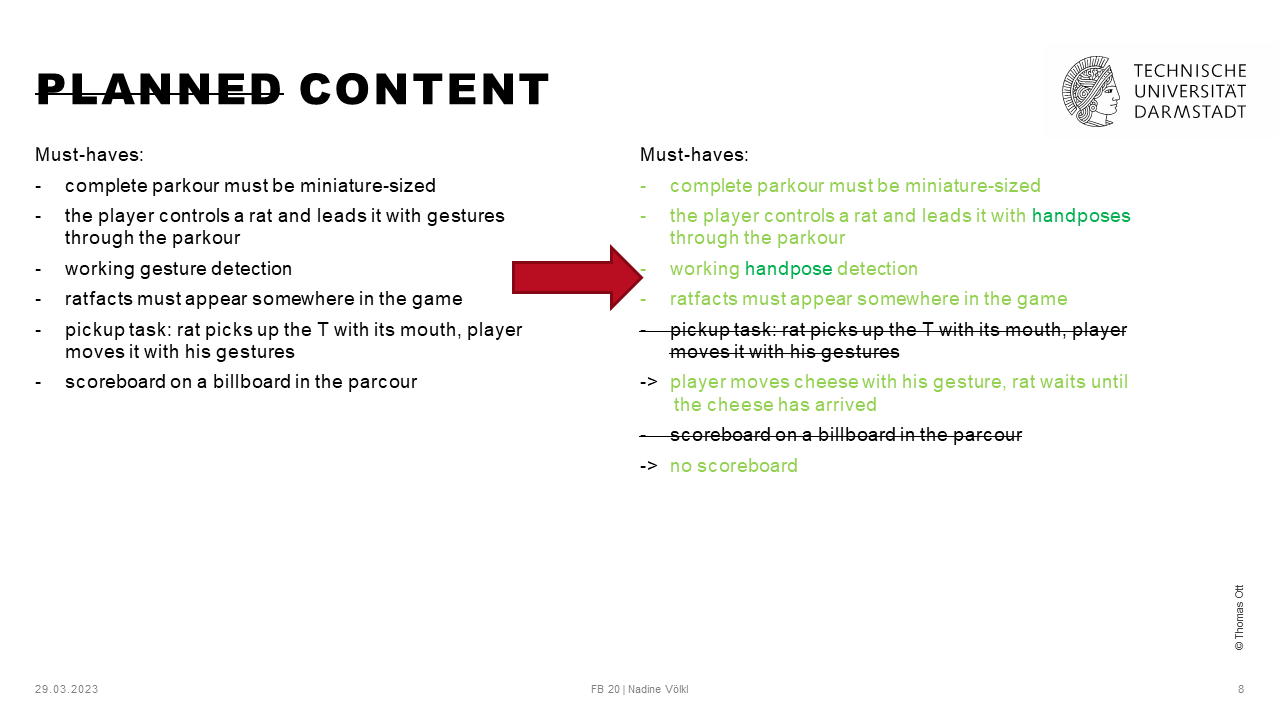 PLANNED CONTENT

TECHNISCHE UNIVERSITÄT DARMSTADT

Must-haves:
- complete parkour must be miniature-sized
- the player controls a rat and leads it with gestures through the parkour
- working gesture detection
- ratfacts must appear somewhere in the game
- pickup task: rat picks up the T with its mouth, player moves it with his gestures
- scoreboard on a billboard in the parcour

Must-haves:
- complete parkour must be miniature-sized
- the player controls a rat and leads it with handposes through the parkour
- working handpose detection
- ratfacts must appear somewhere in the game
- pickup task: rat picks up the T with its mouth, player moves it with his gestures
-> player moves cheese with his gesture, rat waits until the cheese has arrived
- scoreboard on a billboard in the parcour
-> no scoreboard

© Thomas Ott

29.03.2023

FB 20 | Nadine Völkl

8